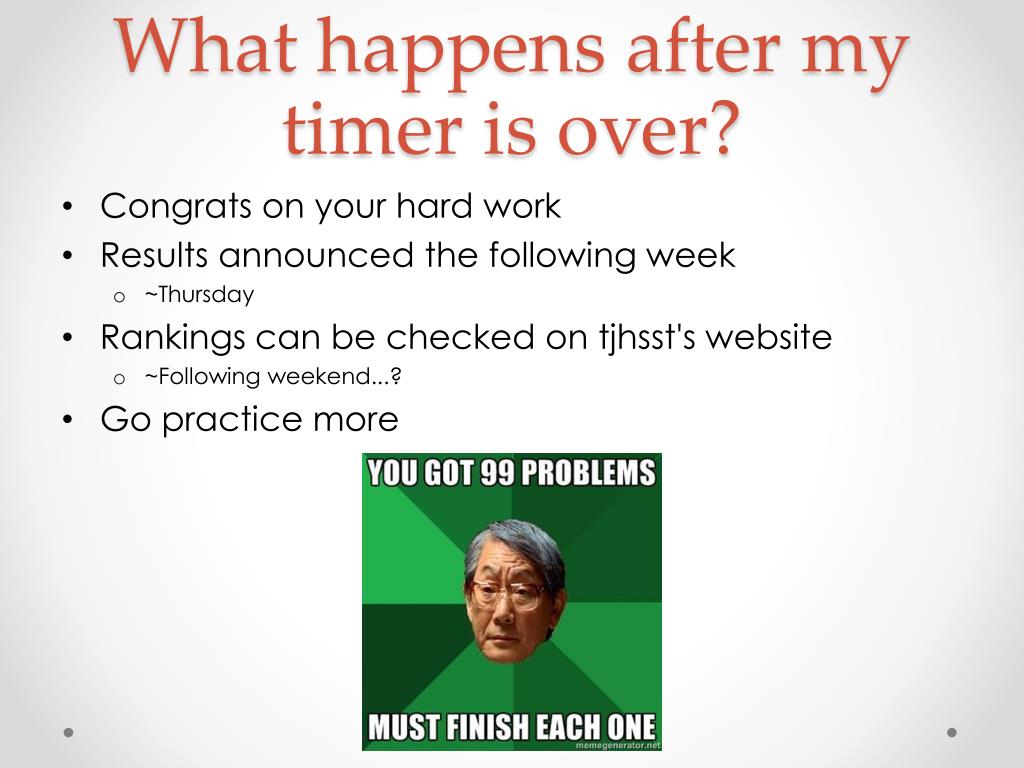 What happens after my timer is over?

• Congrats on your hard work
• Results announced the following week
  o ~Thursday
• Rankings can be checked on tjhsst's website
  o ~Following weekend...?
• Go practice more

YOU GOT 99 PROBLEMS

MUST FINISH EACH ONE

memegenerator.net